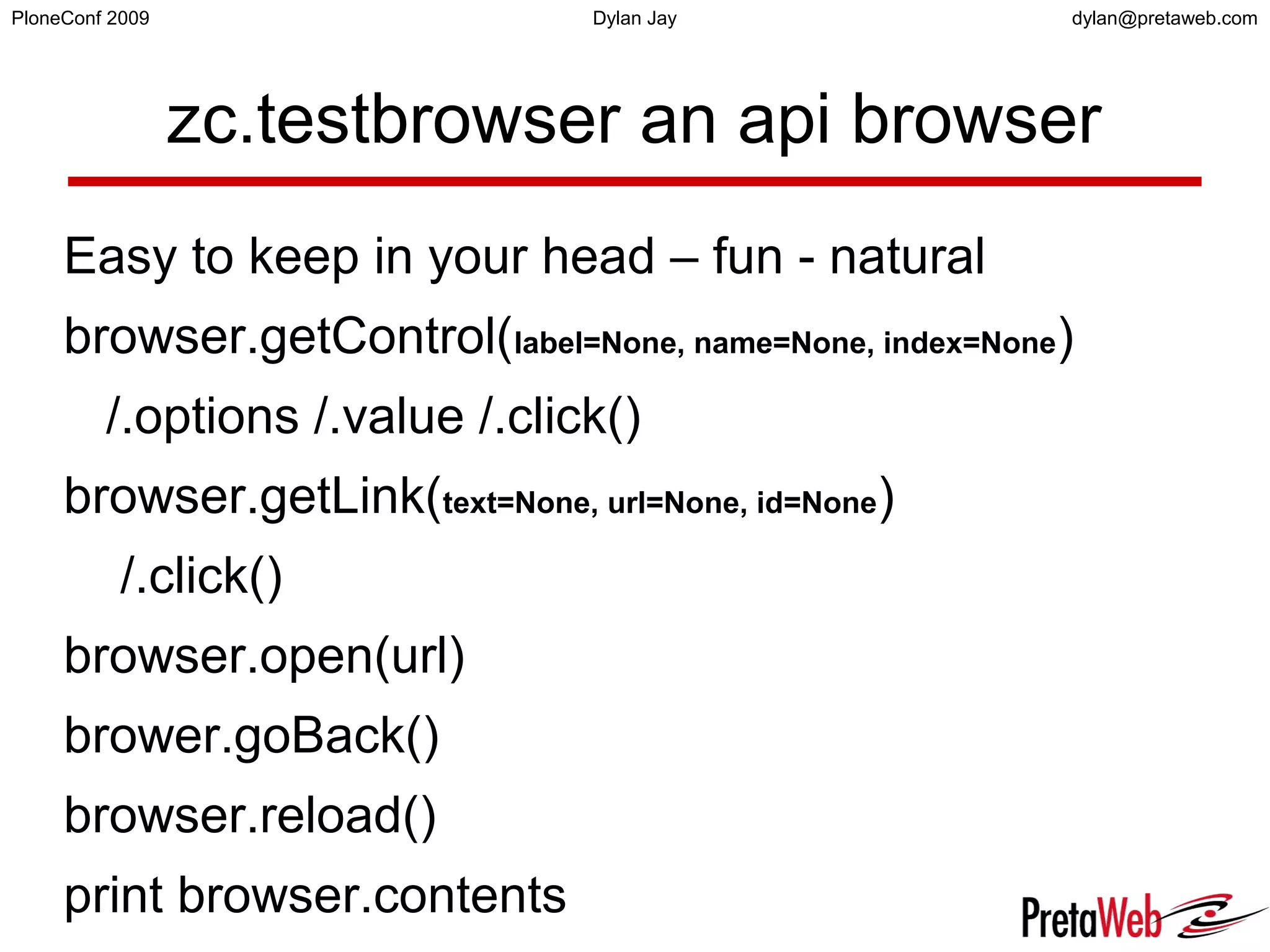 PloneConf 2009

Dylan Jay

dylan@pretaweb.com

zc.testbrowser an api browser

Easy to keep in your head – fun - natural

browser.getControl(label=None, name=None, index=None)

/.options /.value /.click()

browser.getLink(text=None, url=None, id=None)

/.click()

browser.open(url)

brower.goBack()

browser.reload()

print browser.contents

PretaWeb